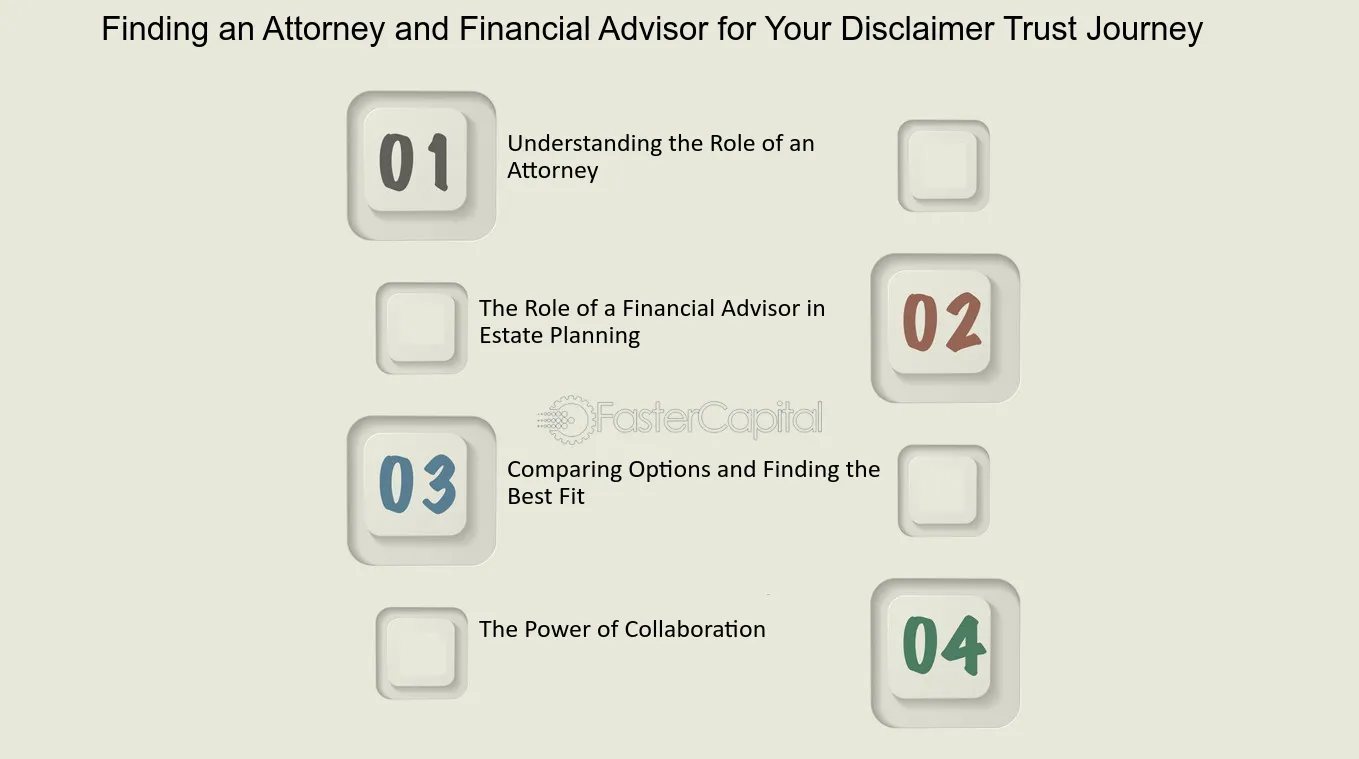 Finding an Attorney and Financial Advisor for Your Disclaimer Trust Journey

01

Understanding the Role of an Attorney

The Role of a Financial Advisor in Estate Planning

02

FasterCapital

03

Comparing Options and Finding the Best Fit

The Power of Collaboration

04